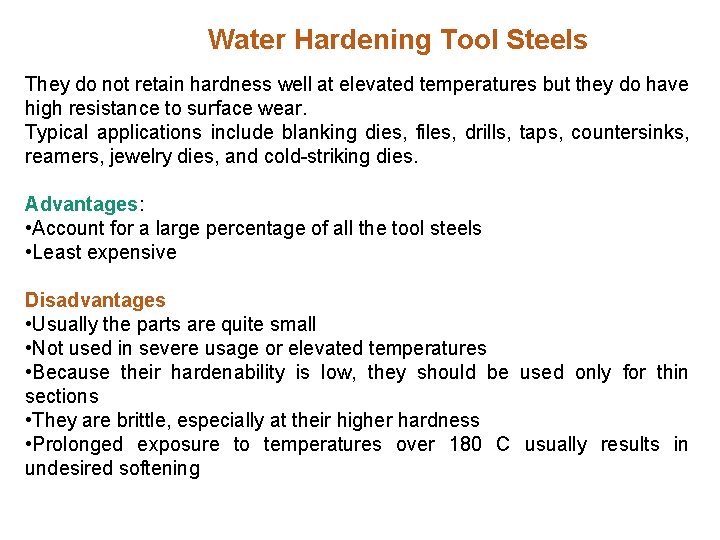 Water Hardening Tool Steels

They do not retain hardness well at elevated temperatures but they do have high resistance to surface wear.
Typical applications include blanking dies, files, drills, taps, countersinks, reamers, jewelry dies, and cold-striking dies.

Advantages:
•Account for a large percentage of all the tool steels
•Least expensive

Disadvantages
•Usually the parts are quite small
•Not used in severe usage or elevated temperatures
•Because their hardenability is low, they should be used only for thin sections
•They are brittle, especially at their higher hardness
•Prolonged exposure to temperatures over 180 C usually results in undesired softening